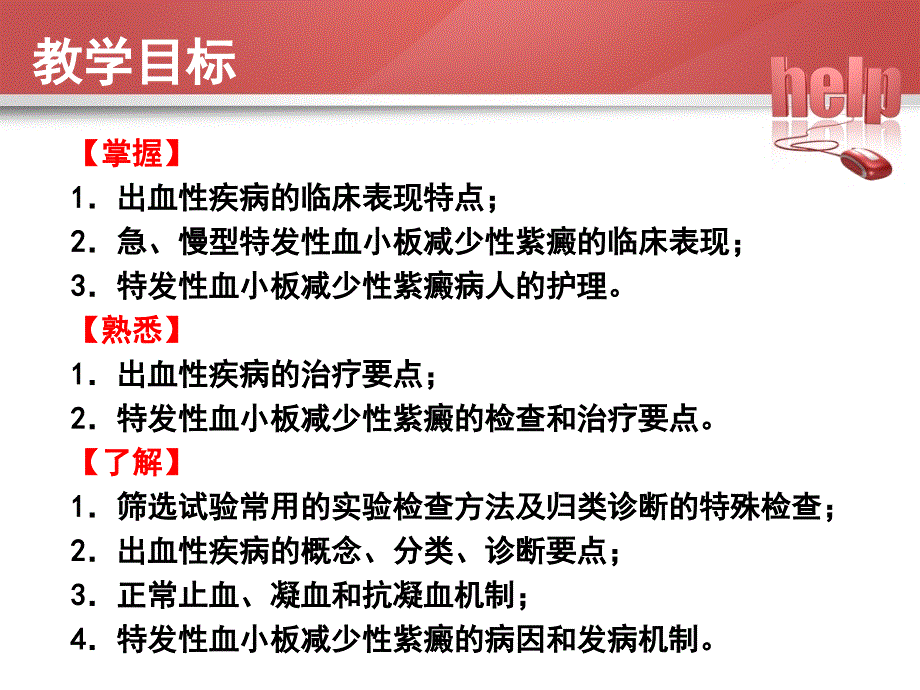 教学目标

help

【掌握】
1．出血性疾病的临床表现特点；
2．急、慢型特发性血小板减少性紫癜的临床表现；
3．特发性血小板减少性紫癜病人的护理。
【熟悉】
1．出血性疾病的治疗要点；
2．特发性血小板减少性紫癜的检查和治疗要点。
【了解】
1．筛选试验常用的实验检查方法及归类诊断的特殊检查；
2．出血性疾病的概念、分类、诊断要点；
3．正常止血、凝血和抗凝血机制；
4．特发性血小板减少性紫癜的病因和发病机制。